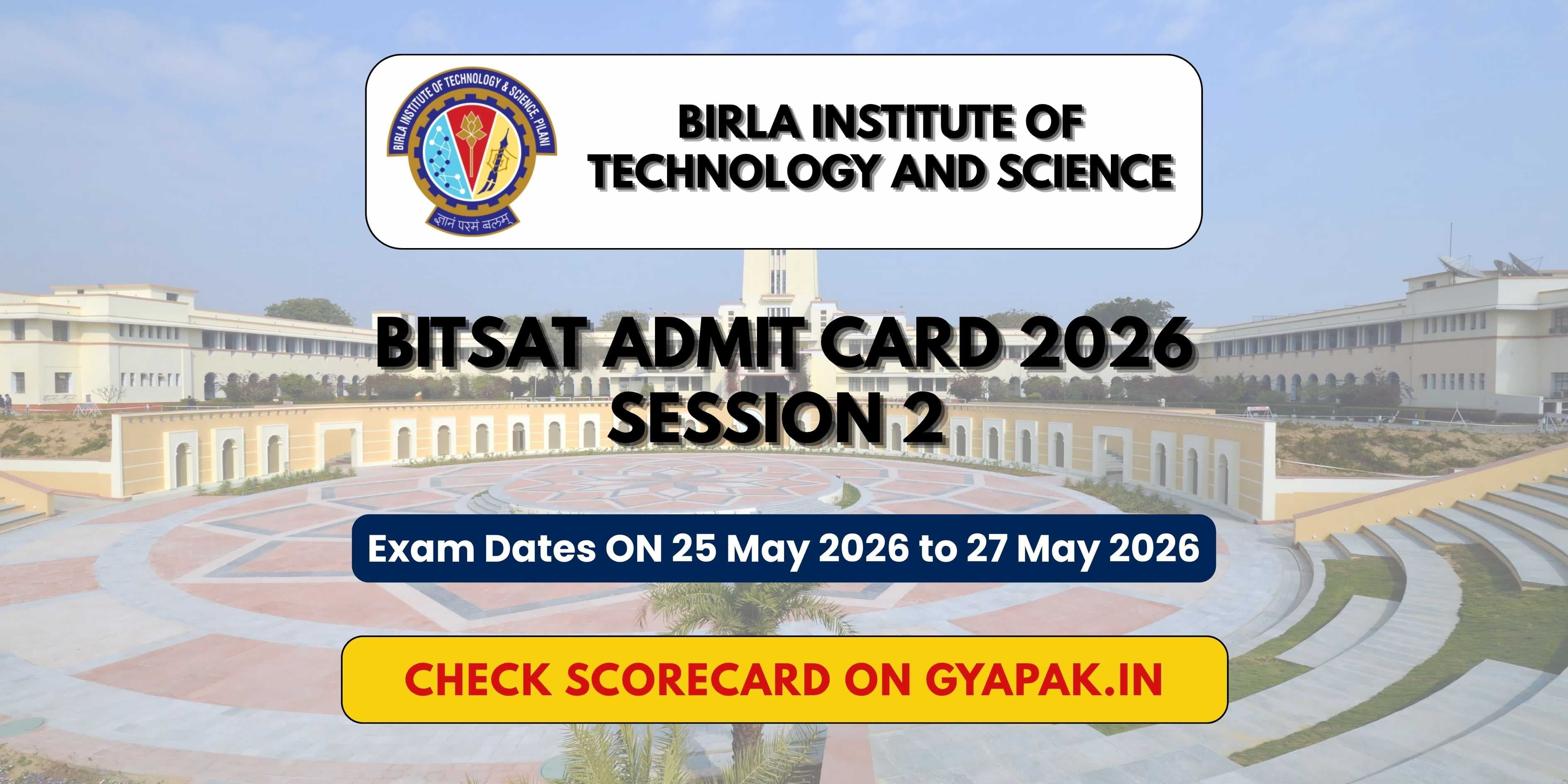 BIRLA INSTITUTE OF TECHNOLOGY & SCIENCE, PILANI

ज्ञानं परमं बलम्

BIRLA INSTITUTE OF TECHNOLOGY AND SCIENCE

BITSAT ADMIT CARD 2026 SESSION 2

Exam Dates ON 25 May 2026 to 27 May 2026

CHECK SCORECARD ON GYAPAK.IN